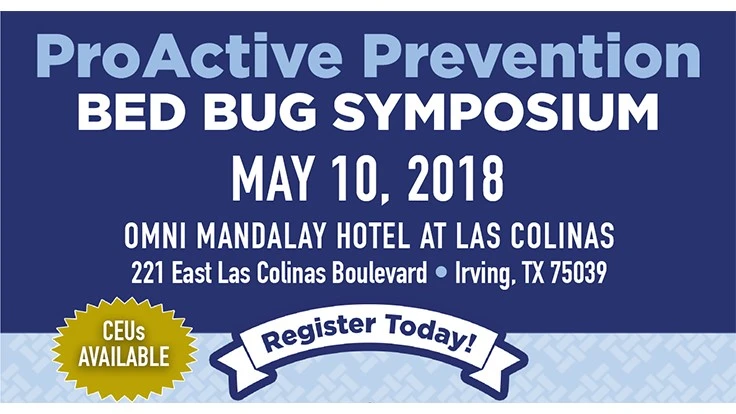 ProActive Prevention
BED BUG SYMPOSIUM
MAY 10, 2018
OMNI MANDALAY HOTEL AT LAS COLINAS
221 East Las Colinas Boulevard • Irving, TX 75039

CEUs AVAILABLE

Register Today!